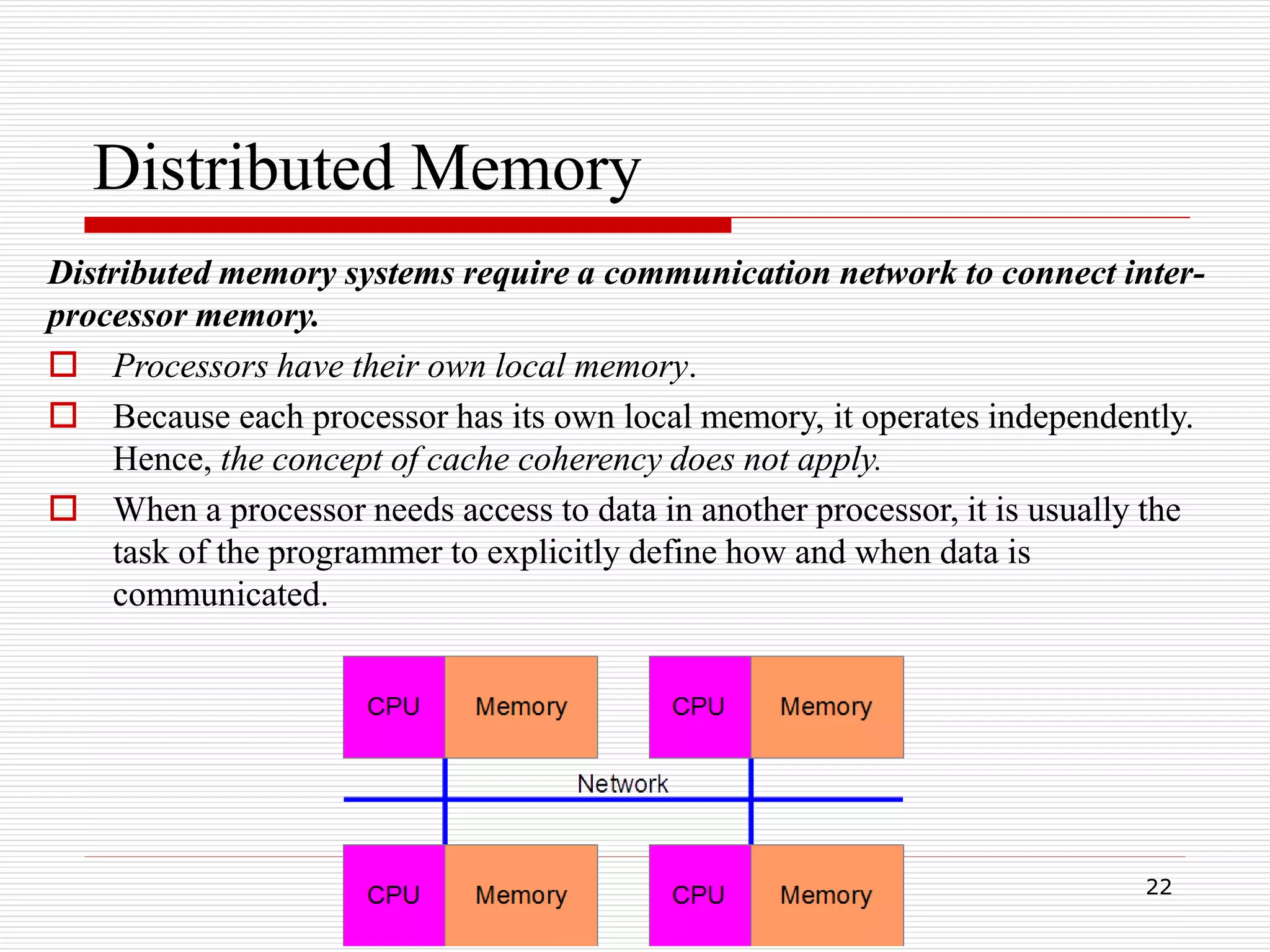 Distributed Memory

Distributed memory systems require a communication network to connect inter-processor memory.

Processors have their own local memory.

Because each processor has its own local memory, it operates independently. Hence, the concept of cache coherency does not apply.

When a processor needs access to data in another processor, it is usually the task of the programmer to explicitly define how and when data is communicated.

CPU Memory CPU Memory

Network

CPU Memory CPU Memory

22